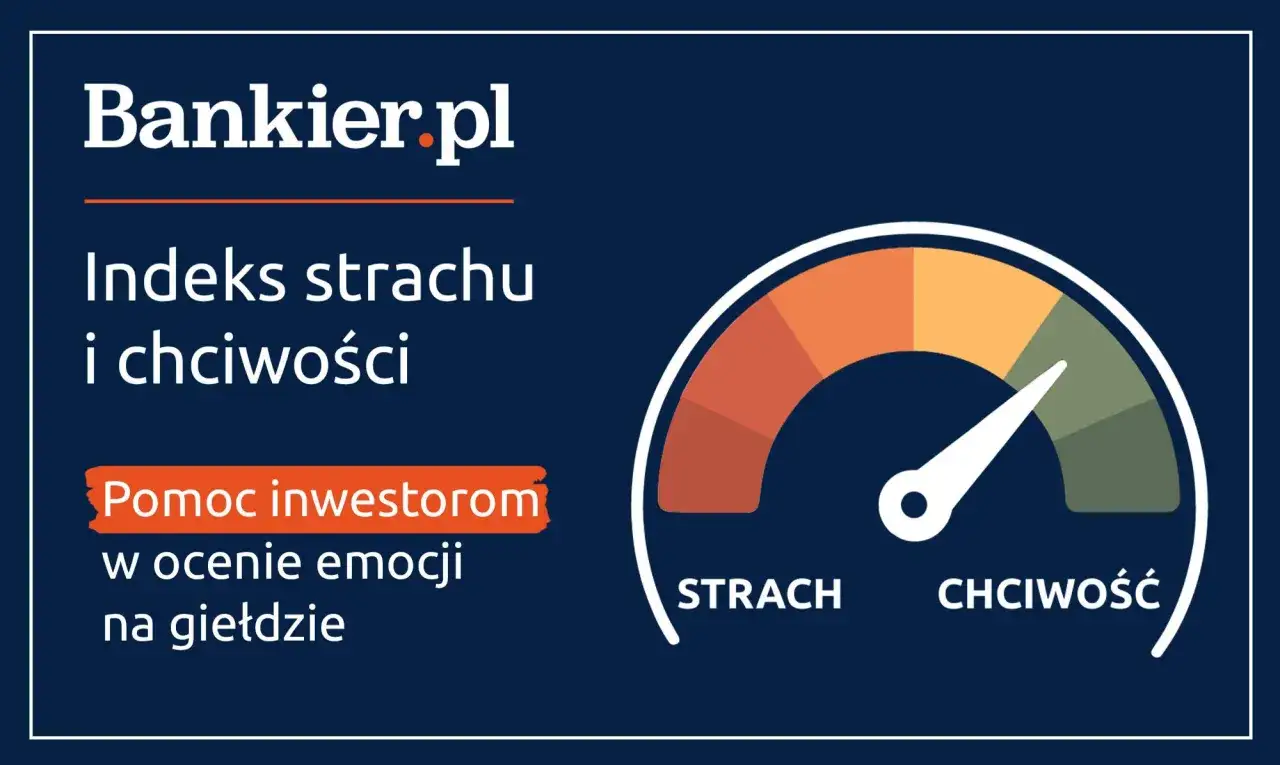 Bankier.pl

Indeks strachu i chciwości

Pomoc inwestorom w ocenie emocji na giełdzie

STRACH

CHCIWOŚĆ